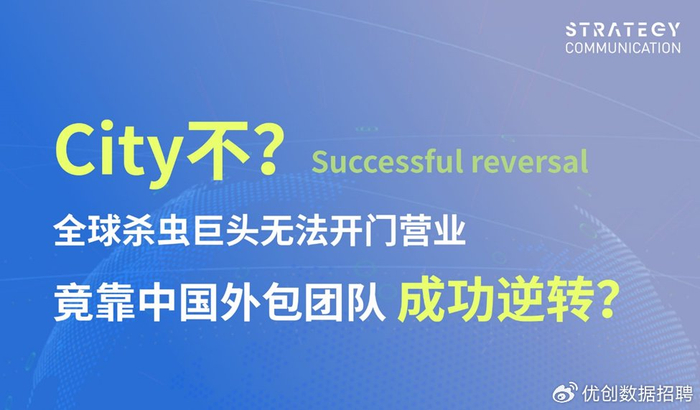 STRATEGY
COMMUNICATION

City不? Successful reversal

全球杀虫巨头无法开门营业

竟靠中国外包团队 成功逆转?

优创数据招聘